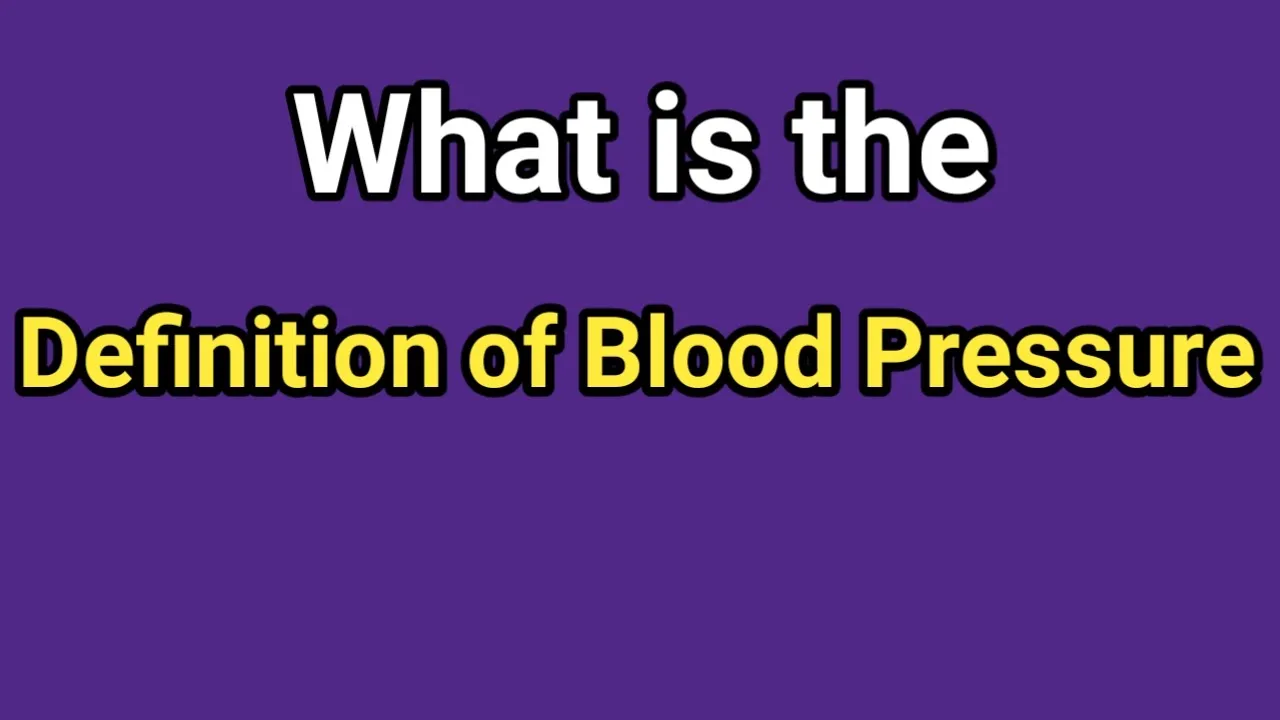 What is the

Definition of Blood Pressure